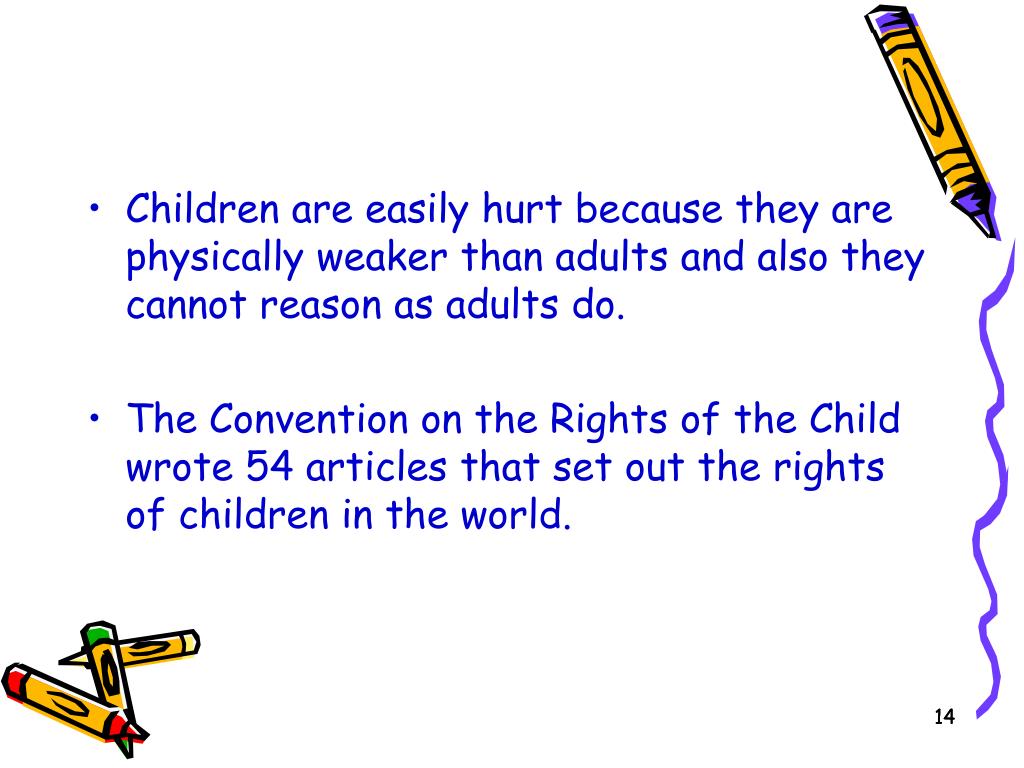 • Children are easily hurt because they are physically weaker than adults and also they cannot reason as adults do.

• The Convention on the Rights of the Child wrote 54 articles that set out the rights of children in the world.

14